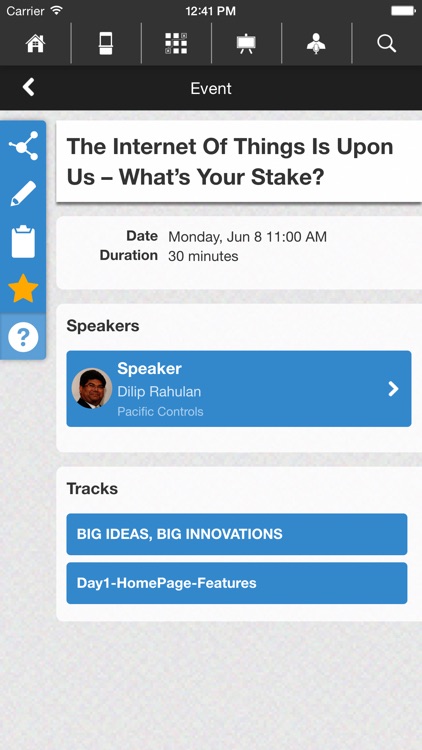 Carrier 12:41 PM

Event

The Internet Of Things Is Upon Us – What's Your Stake?

Date Monday, Jun 8 11:00 AM
Duration 30 minutes

Speakers

Speaker
Dilip Rahulan
Pacific Controls

Tracks

BIG IDEAS, BIG INNOVATIONS

Day1-HomePage-Features